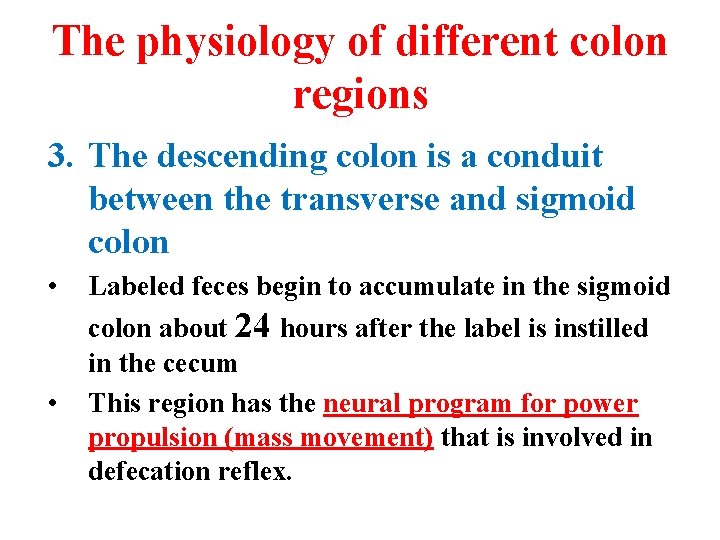 The physiology of different colon regions

3. The descending colon is a conduit between the transverse and sigmoid colon

• Labeled feces begin to accumulate in the sigmoid colon about 24 hours after the label is instilled in the cecum

• This region has the neural program for power propulsion (mass movement) that is involved in defecation reflex.